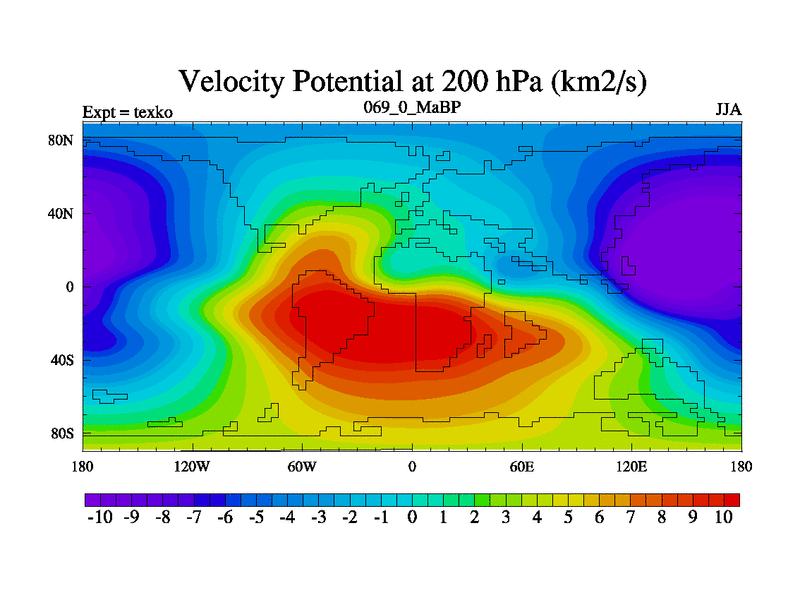 Velocity Potential at 200 hPa (km2/s)

Expt = texko
069_0_MaBP
JJA

80N
40N
0
40S
80S

180
120W
60W
0
60E
120E
180

-10 -9 -8 -7 -6 -5 -4 -3 -2 -1 0 1 2 3 4 5 6 7 8 9 10